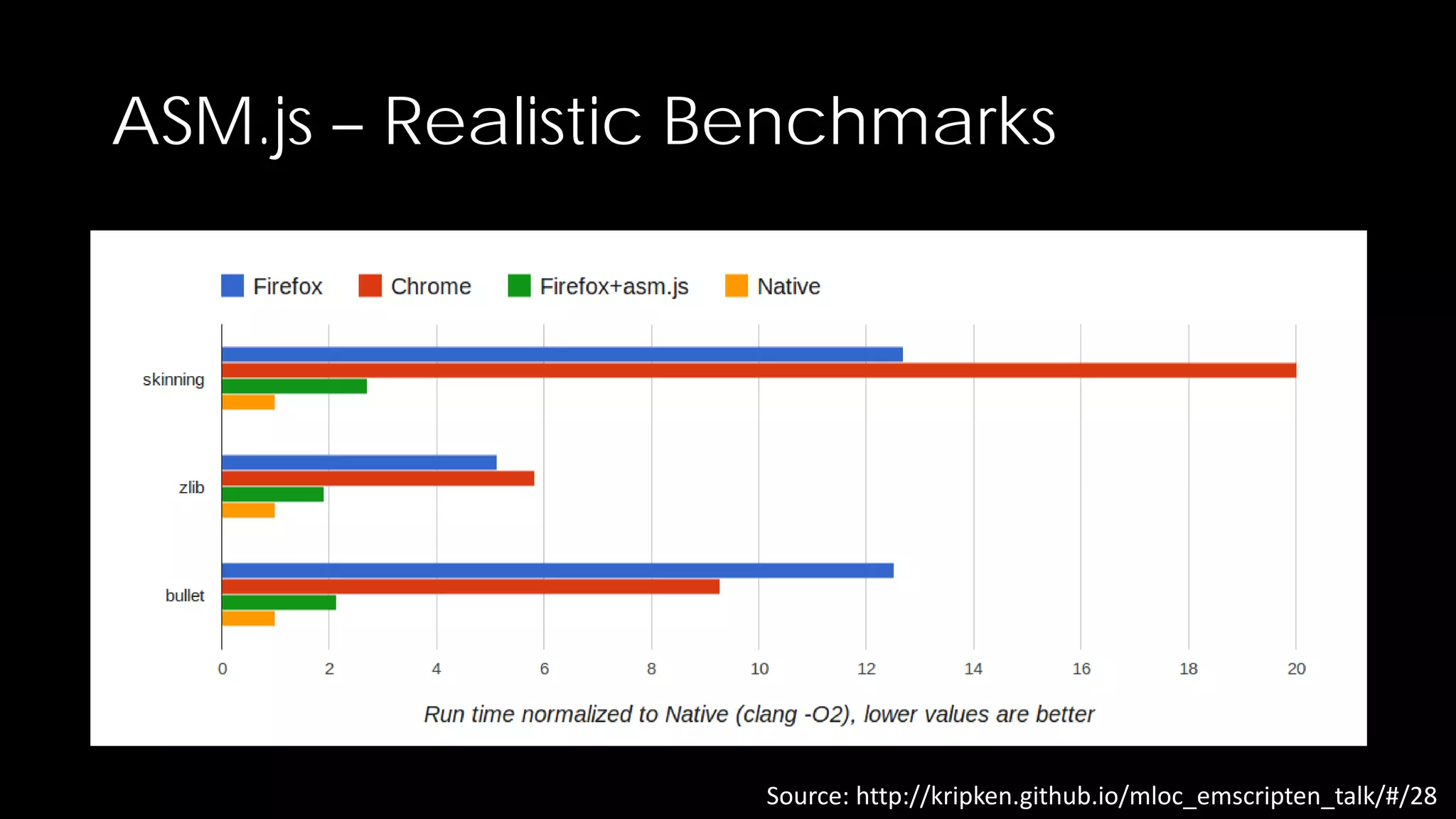 ASM.js – Realistic Benchmarks

Firefox
Chrome
Firefox+asm.js
Native

skinning
zlib
bullet

0
2
4
6
8
10
12
14
16
18
20

Run time normalized to Native (clang -O2), lower values are better

Source: http://kripken.github.io/mloc_emscripten_talk/#/28